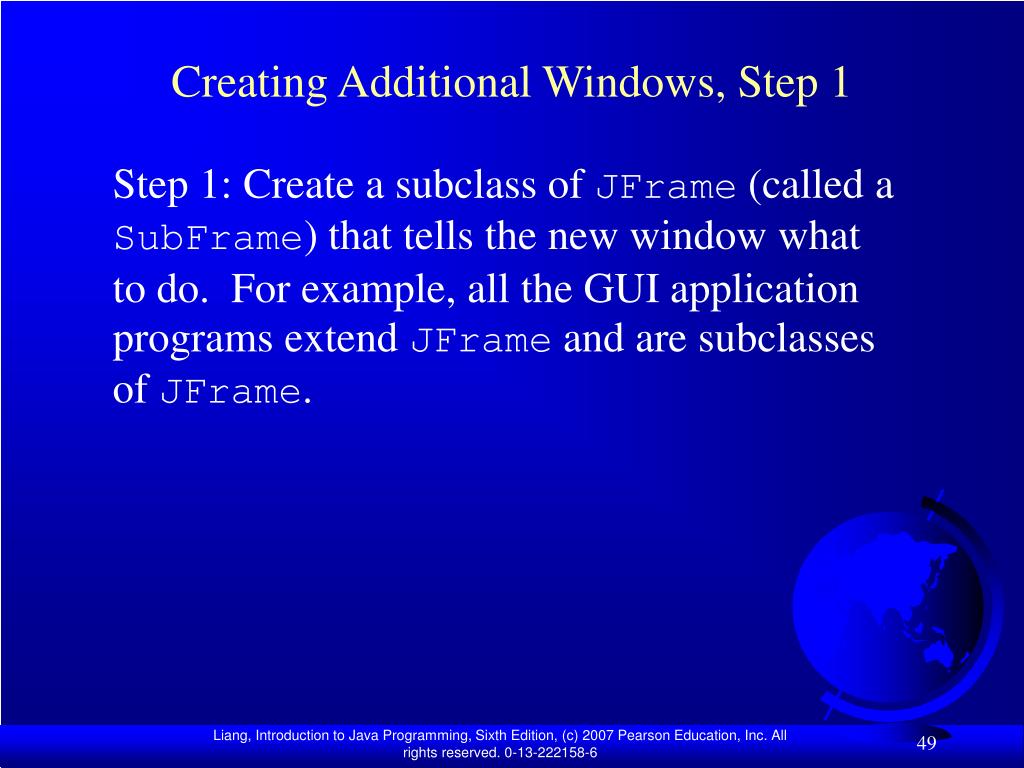 Creating Additional Windows, Step 1

Step 1: Create a subclass of JFrame (called a SubFrame) that tells the new window what to do. For example, all the GUI application programs extend JFrame and are subclasses of JFrame.

Liang, Introduction to Java Programming, Sixth Edition, (c) 2007 Pearson Education, Inc. All rights reserved. 0-13-222158-6

49